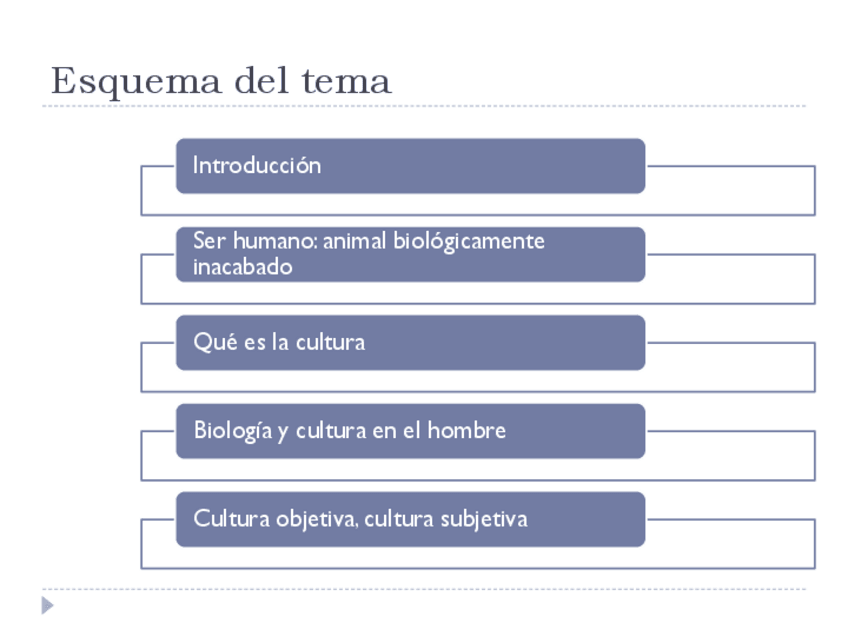 Esquema del tema

Introducción

Ser humano: animal biológicamente inacabado

Qué es la cultura

Biología y cultura en el hombre

Cultura objetiva, cultura subjetiva